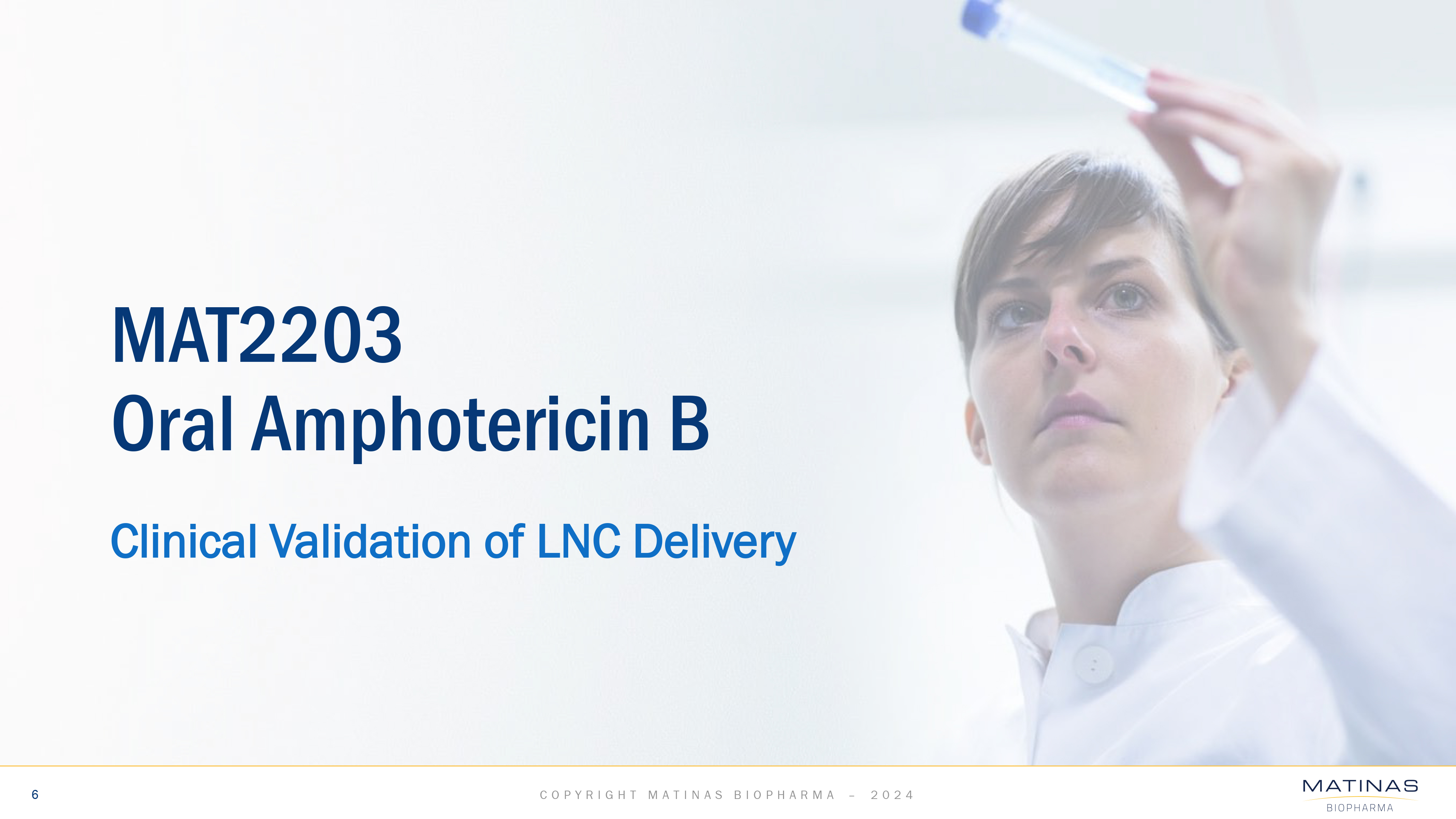 MAT2203
Oral Amphotericin B

Clinical Validation of LNC Delivery

6

COPYRIGHT MATINAS BIOPHARMA – 2024

MATINAS
BIOPHARMA